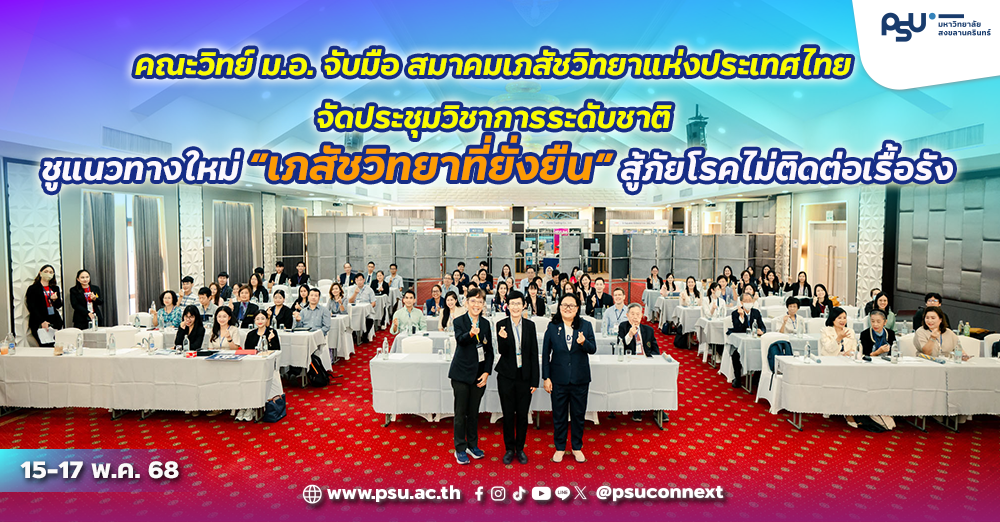 PSU มหาวิทยาลัยสงขลานครินทร์

คณะวิทย์ ม.อ. จับมือ สมาคมเภสัชวิทยาแห่งประเทศไทย

จัดประชุมวิชาการระดับชาติ

ชูแนวทางใหม่ "เภสัชวิทยาที่ยั่งยืน" สู้ภัยโรคไม่ติดต่อเรื้อรัง

15-17 พ.ค. 68

www.psu.ac.th @psuconnext